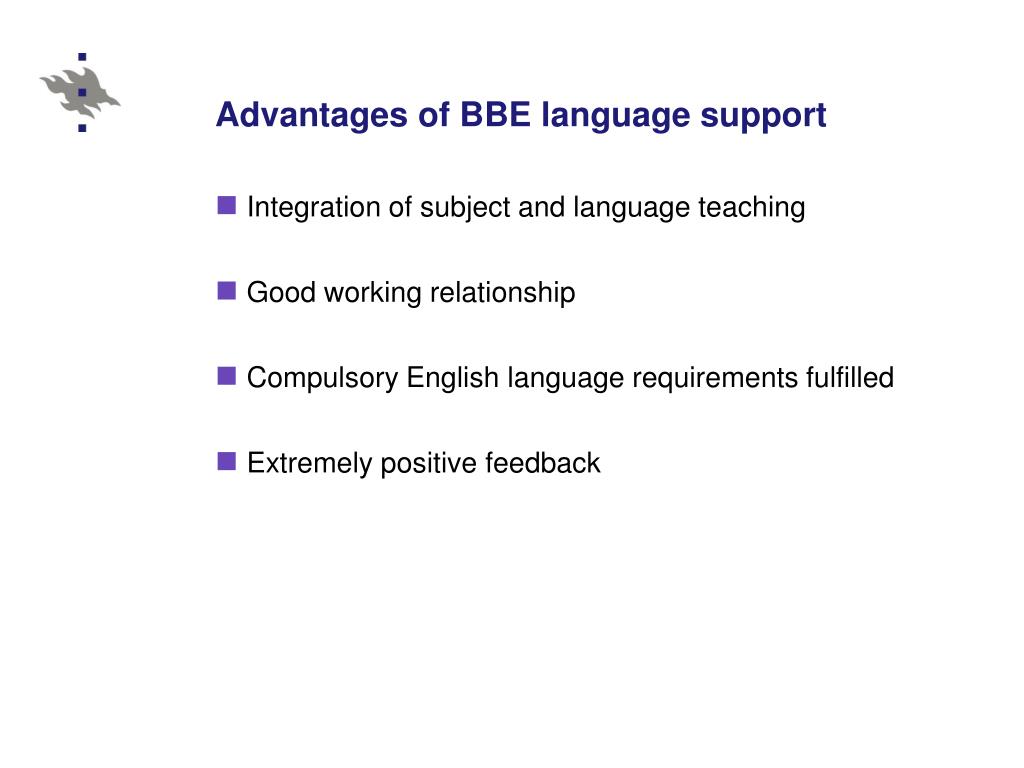 Advantages of BBE language support

Integration of subject and language teaching

Good working relationship

Compulsory English language requirements fulfilled

Extremely positive feedback